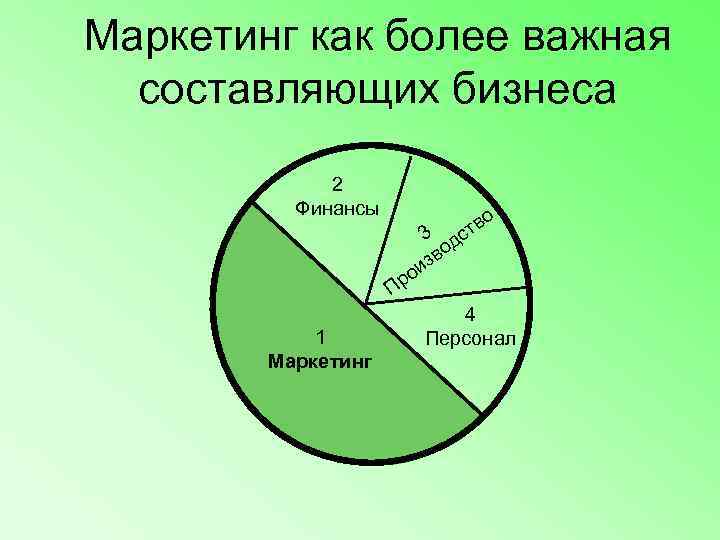 Маркетинг как более важная составляющих бизнеса

2
Финансы

3
Производство

4
Персонал

1
Маркетинг